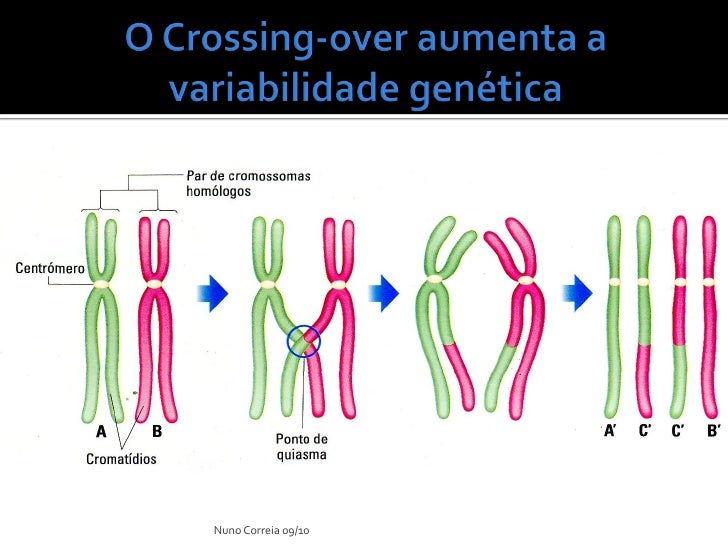 O Crossing-over aumenta a variabilidade genética

Par de cromossomas homólogos

Centrómero

A B

Cromatídios

Ponto de quiasma

A' C' C' B'

Nuno Correia 09/10